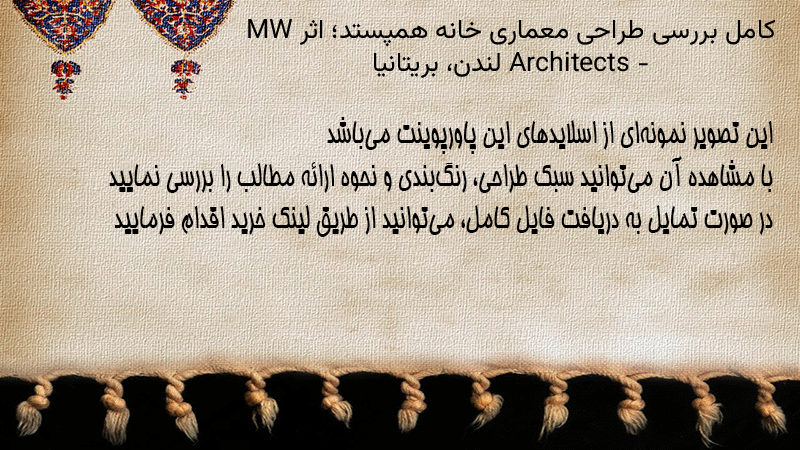 کامل بررسی طراحی معماری خانه همپستد؛ اثر MW Architects - لندن، بریتانیا

این تصویر نمونه‌ای از اسلایدهای این پاورپوینت می‌باشد
با مشاهده آن می‌توانید سبک طراحی، رنگ‌بندی و نحوه ارائه مطالب را بررسی نمایید
در صورت تمایل به دریافت فایل کامل، می‌توانید از طریق لینک خرید اقدام فرمایید